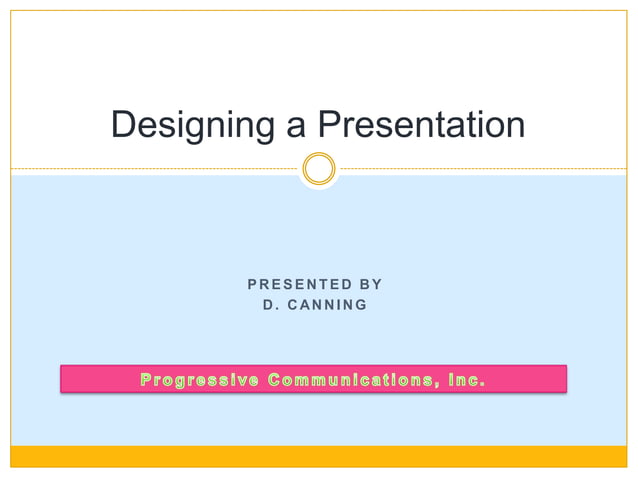 Designing a Presentation

PRESENTED BY
D. CANNING

Progressive Communications, Inc.